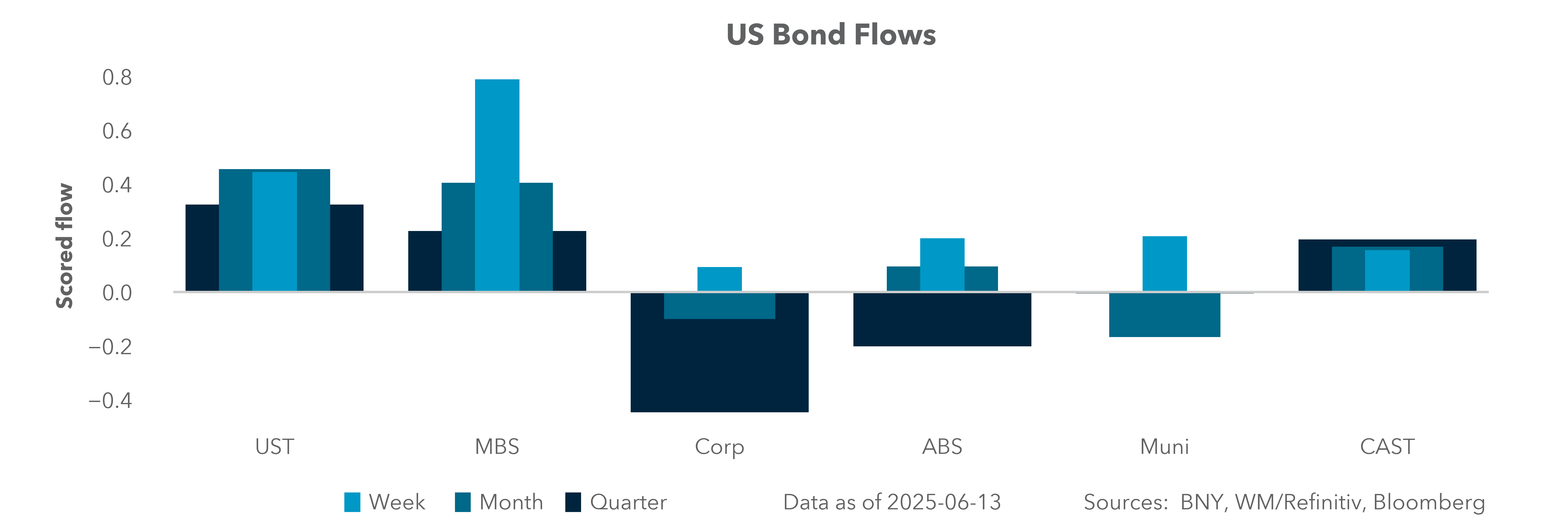 US Bond Flows

Scored flow

0.8
0.6
0.4
0.2
0.0
−0.2
−0.4

UST
MBS
Corp
ABS
Muni
CAST

Week Month Quarter

Data as of 2025-06-13

Sources: BNY, WM/Refinitiv, Bloomberg